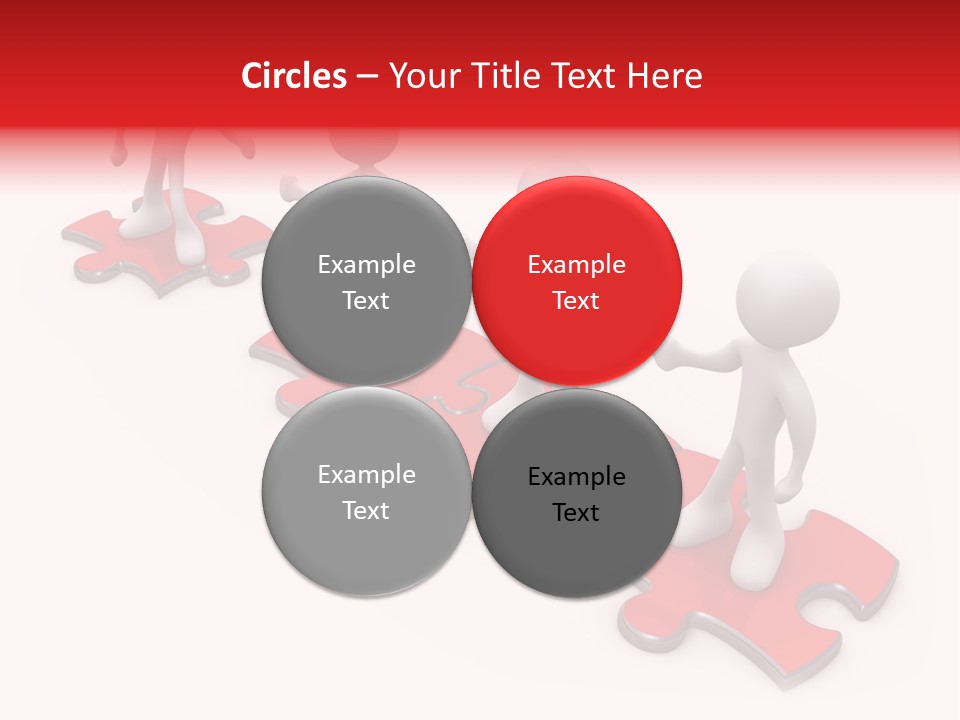 Circles – Your Title Text Here

Example Text

Example Text

Example Text

Example Text